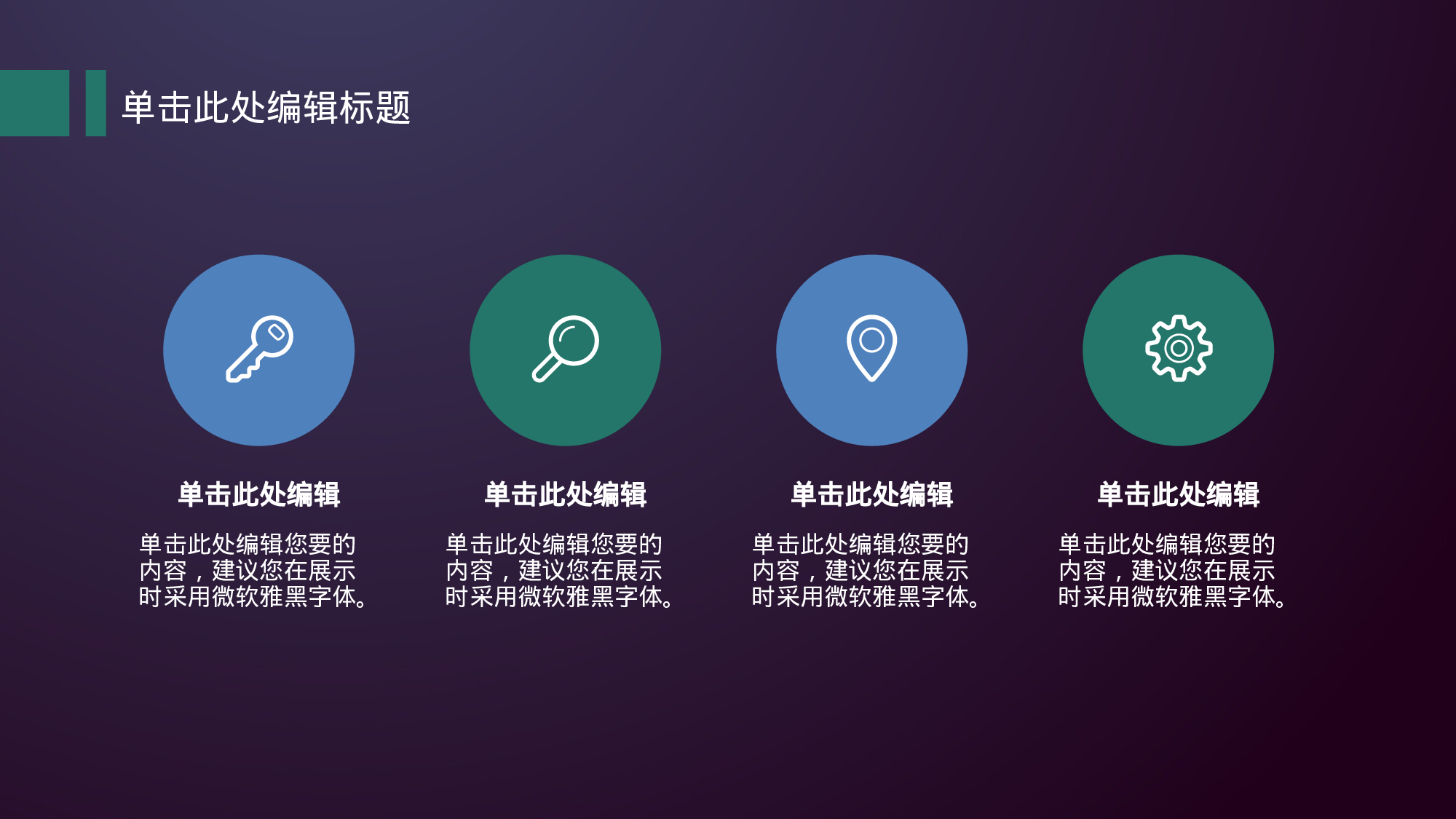 单击此处编辑标题

单击此处编辑

单击此处编辑您要的内容，建议您在展示时采用微软雅黑字体。

单击此处编辑

单击此处编辑您要的内容，建议您在展示时采用微软雅黑字体。

单击此处编辑

单击此处编辑您要的内容，建议您在展示时采用微软雅黑字体。

单击此处编辑

单击此处编辑您要的内容，建议您在展示时采用微软雅黑字体。